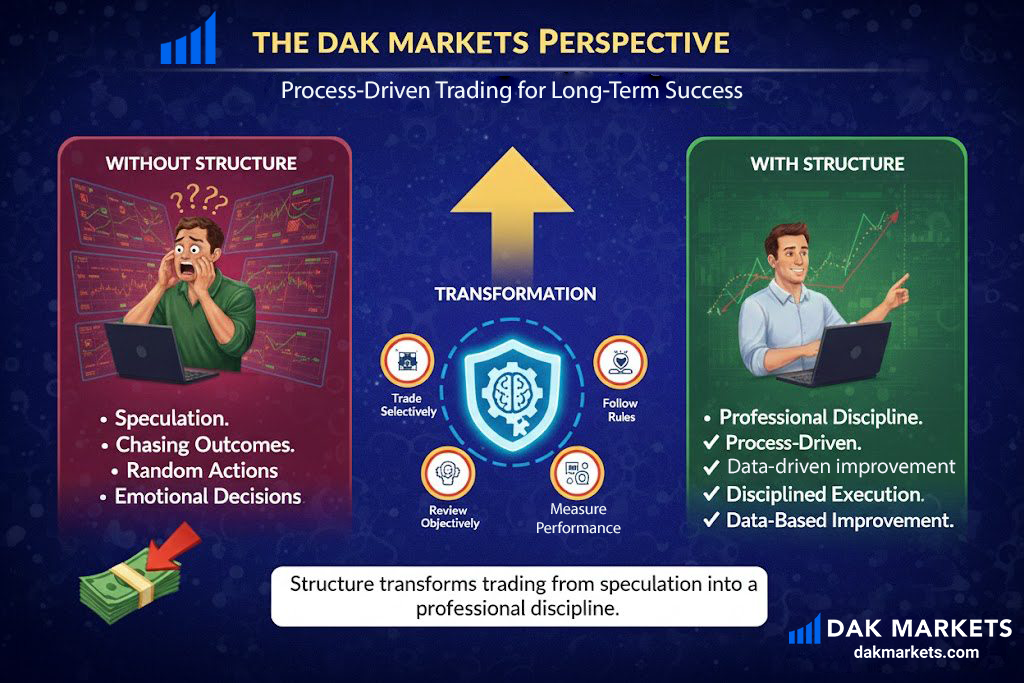 THE DAK MARKETS PERSPECTIVE

Process-Driven Trading for Long-Term Success

WITHOUT STRUCTURE

???

• Speculation.
• Chasing Outcomes.
• Random Actions
• Emotional Decisions

TRANSFORMATION

Trade Selectively

Follow Rules

Review Objectively

Measure Performance

WITH STRUCTURE

• Professional Discipline.
✓ Process-Driven.
✓ Data-driven improvement
✓ Disciplined Execution.
✓ Data-Based Improvement.

Structure transforms trading from speculation into a professional discipline.

DAK MARKETS
dakmarkets.com